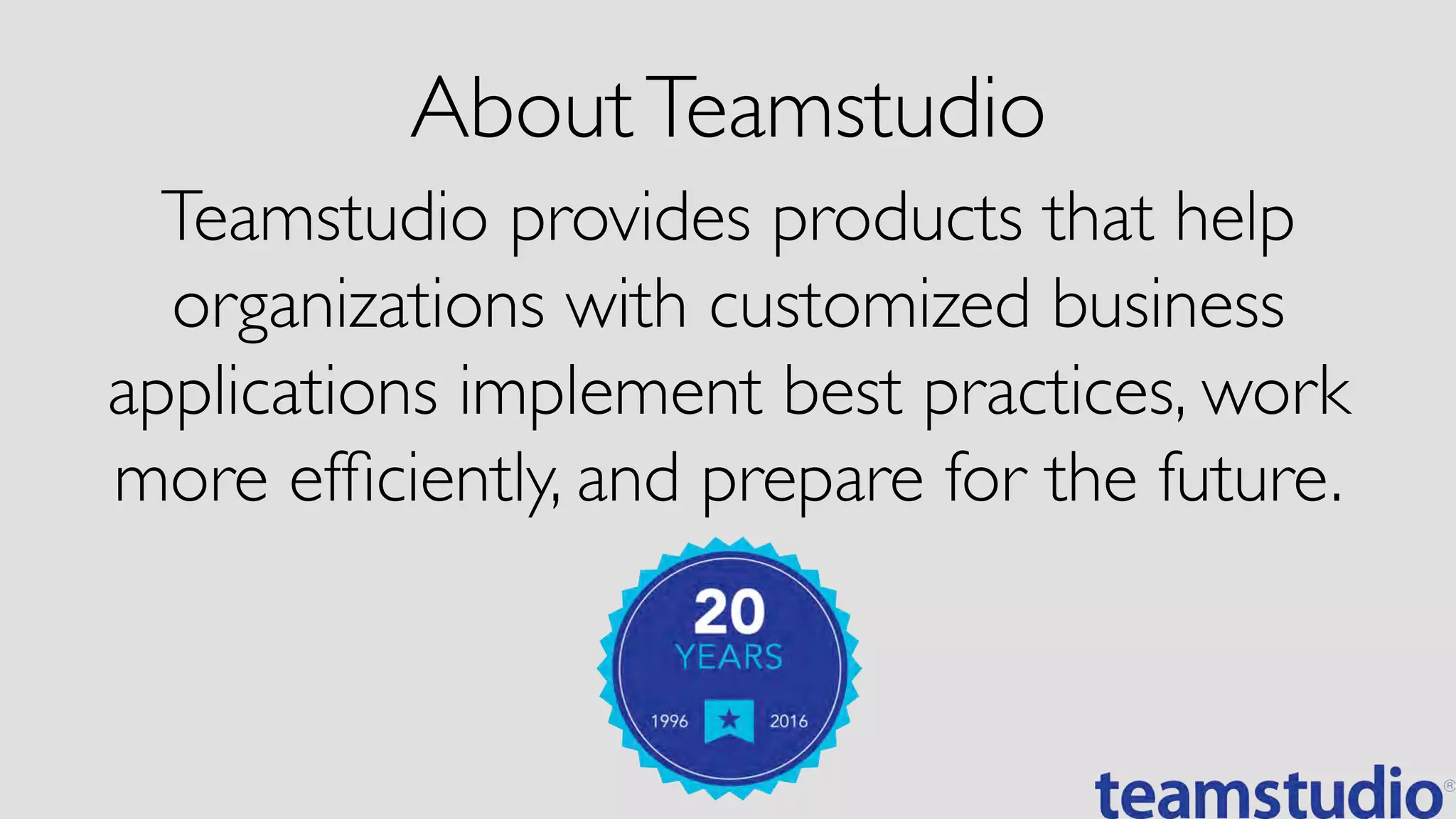 About Teamstudio

Teamstudio provides products that help organizations with customized business applications implement best practices, work more efficiently, and prepare for the future.

20
YEARS
1996 2016

teamstudio®